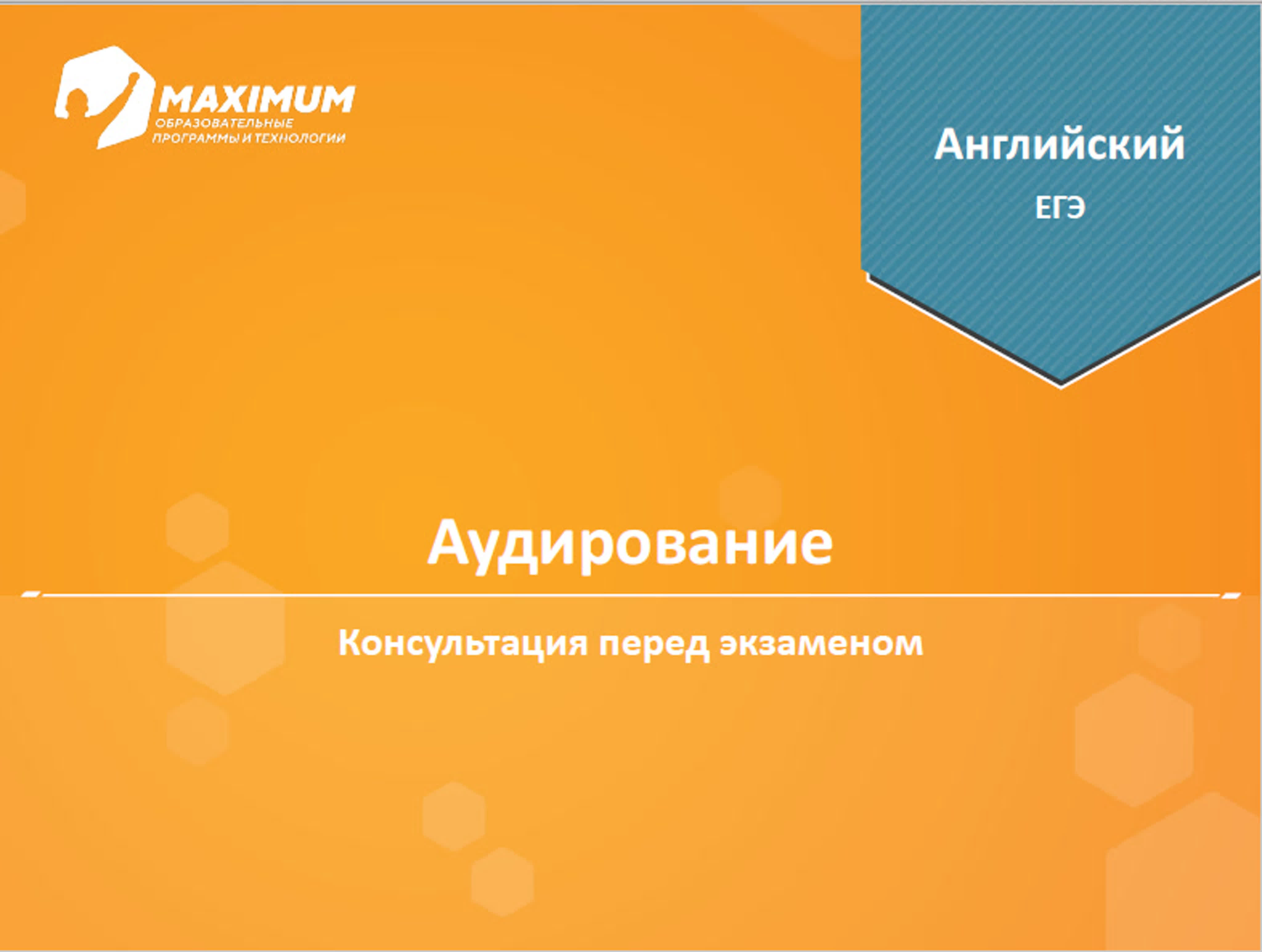 MAXIMUM
ОБРАЗОВАТЕЛЬНЫЕ ПРОГРАММЫ И ТЕХНОЛОГИИ

Английский

ЕГЭ

Аудирование

Консультация перед экзаменом